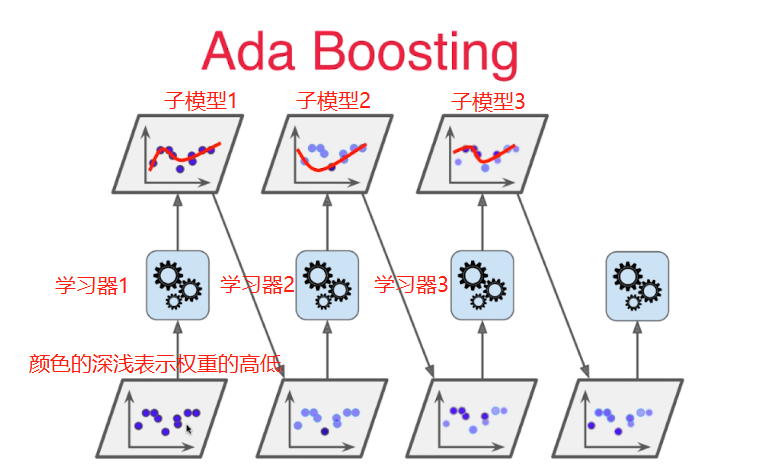 Ada Boosting

子模型1 子模型2 子模型3

学习器1 学习器2 学习器3

颜色的深浅表示权重的高低